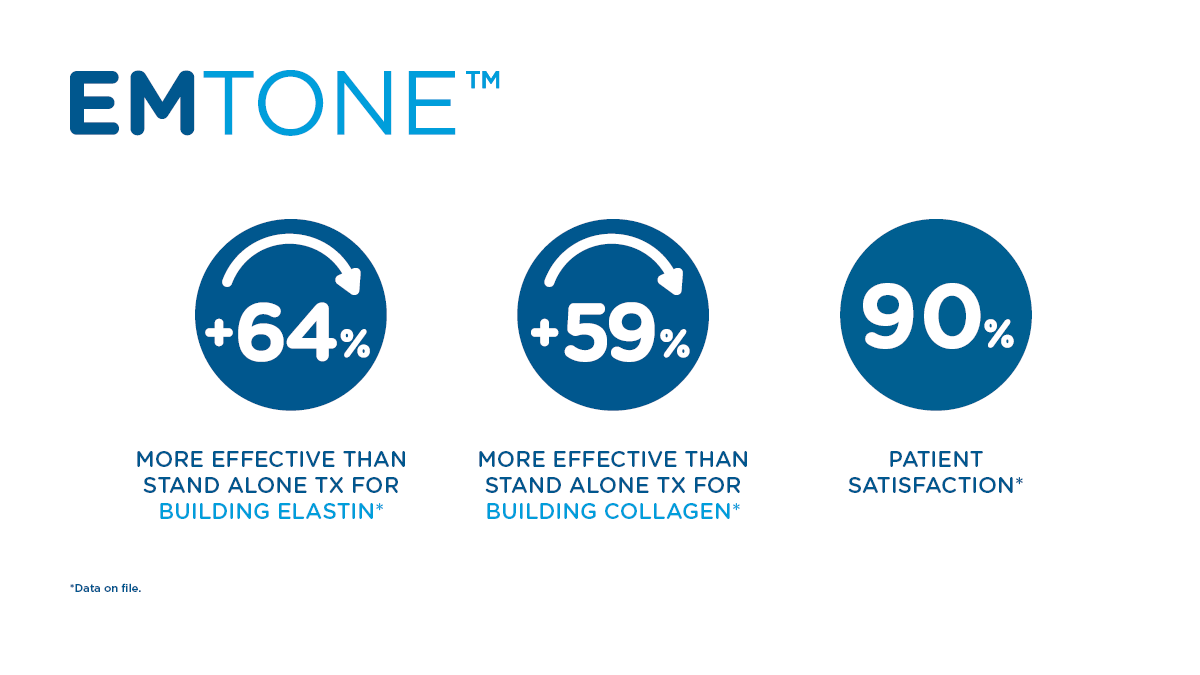 EMTONE™

+64%

MORE EFFECTIVE THAN STAND ALONE TX FOR BUILDING ELASTIN*

+59%

MORE EFFECTIVE THAN STAND ALONE TX FOR BUILDING COLLAGEN*

90%

PATIENT SATISFACTION*

*Data on file.